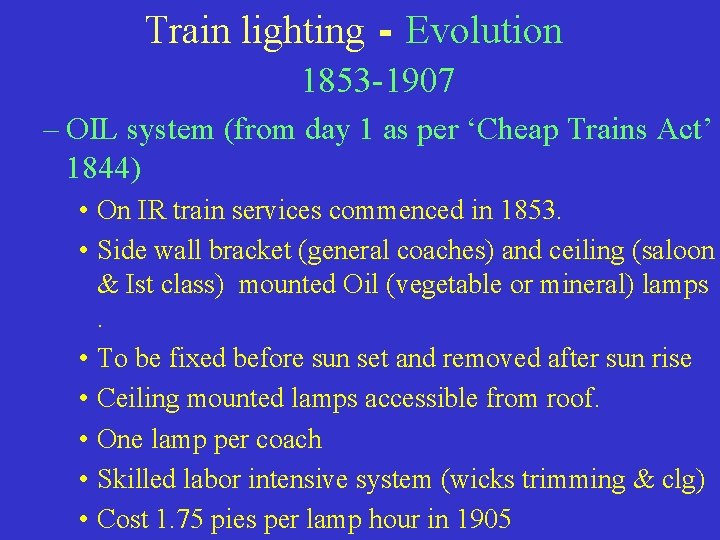 Train lighting - Evolution
1853-1907

– OIL system (from day 1 as per ‘Cheap Trains Act’ 1844)

• On IR train services commenced in 1853.

• Side wall bracket (general coaches) and ceiling (saloon & Ist class) mounted Oil (vegetable or mineral) lamps .

• To be fixed before sun set and removed after sun rise

• Ceiling mounted lamps accessible from roof.

• One lamp per coach

• Skilled labor intensive system (wicks trimming & clg)

• Cost 1.75 pies per lamp hour in 1905